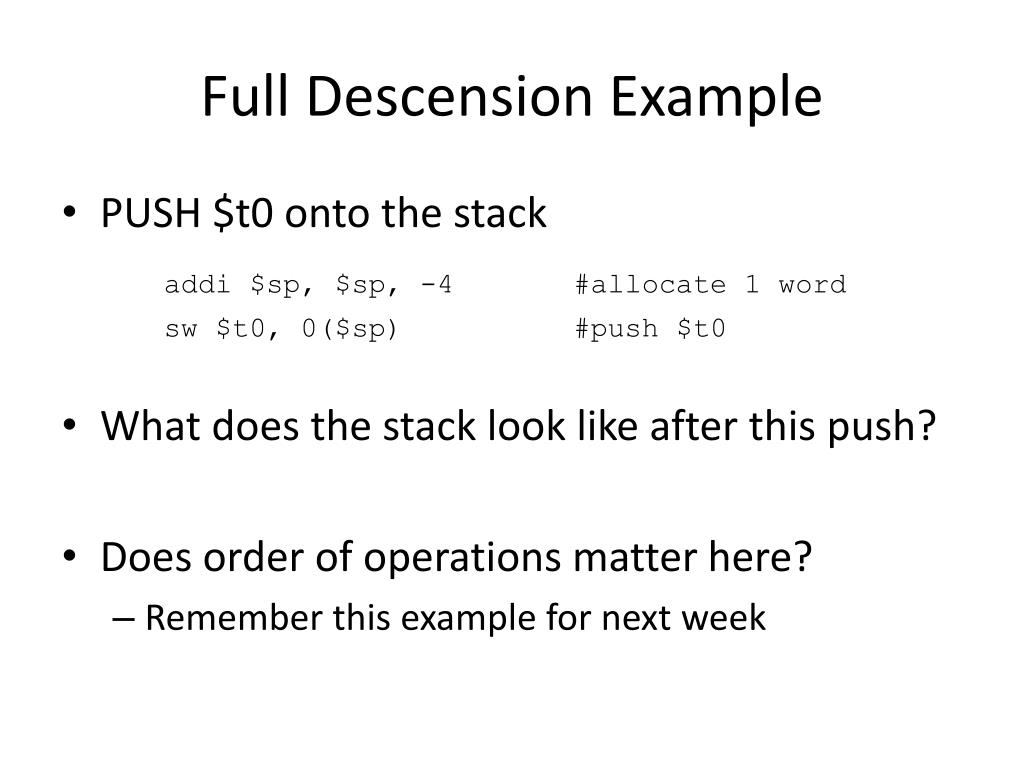 Full Descension Example

• PUSH \$t0 onto the stack

addi \$sp, \$sp, -4 #allocate 1 word
sw \$t0, 0(\$sp) #push \$t0

• What does the stack look like after this push?

• Does order of operations matter here?
– Remember this example for next week